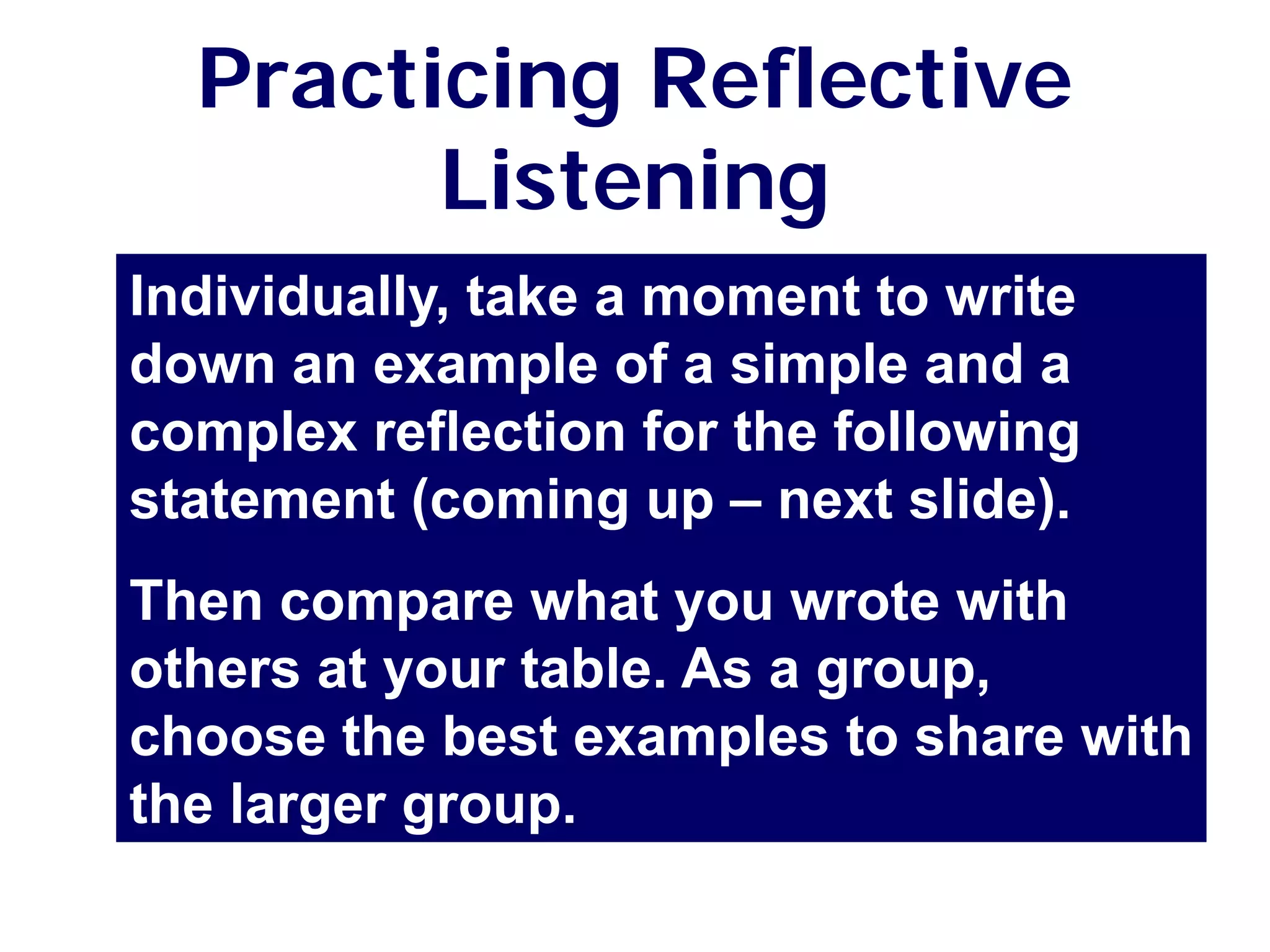 Practicing Reflective Listening

Individually, take a moment to write down an example of a simple and a complex reflection for the following statement (coming up – next slide).

Then compare what you wrote with others at your table. As a group, choose the best examples to share with the larger group.